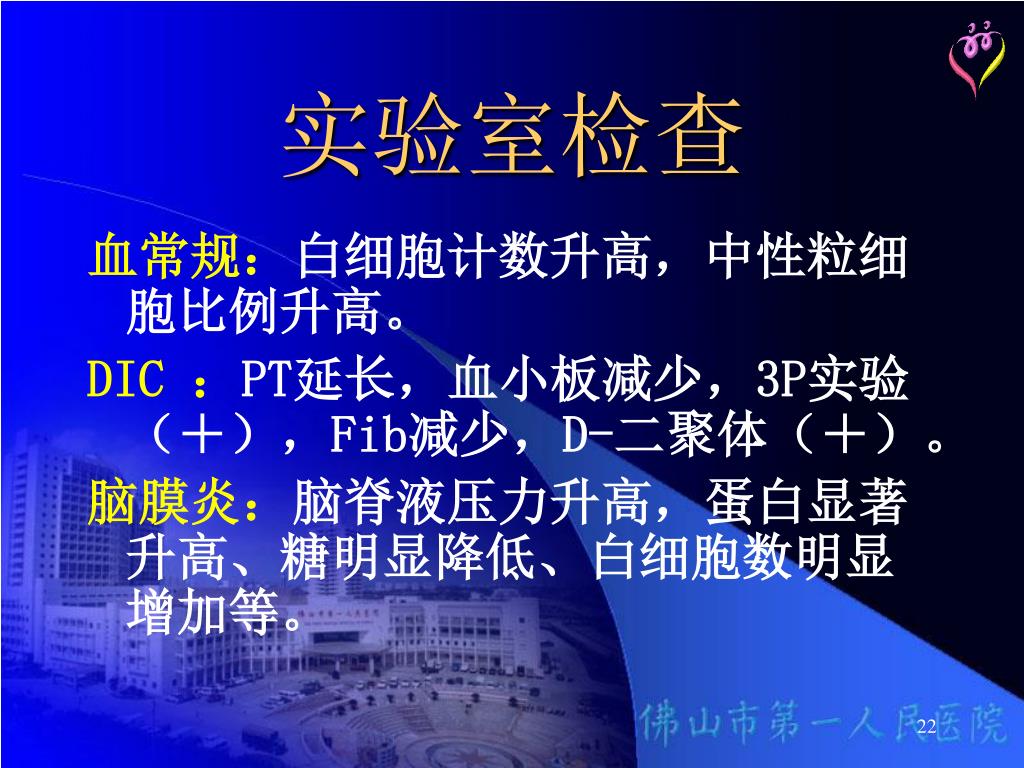 实验室检查

血常规：白细胞计数升高，中性粒细胞比例升高。

DIC ：PT延长，血小板减少，3P实验（＋），Fib减少，D-二聚体（＋）。

脑膜炎：脑脊液压力升高，蛋白显著升高、糖明显降低、白细胞数明显增加等。

佛山市第一人民医院

22